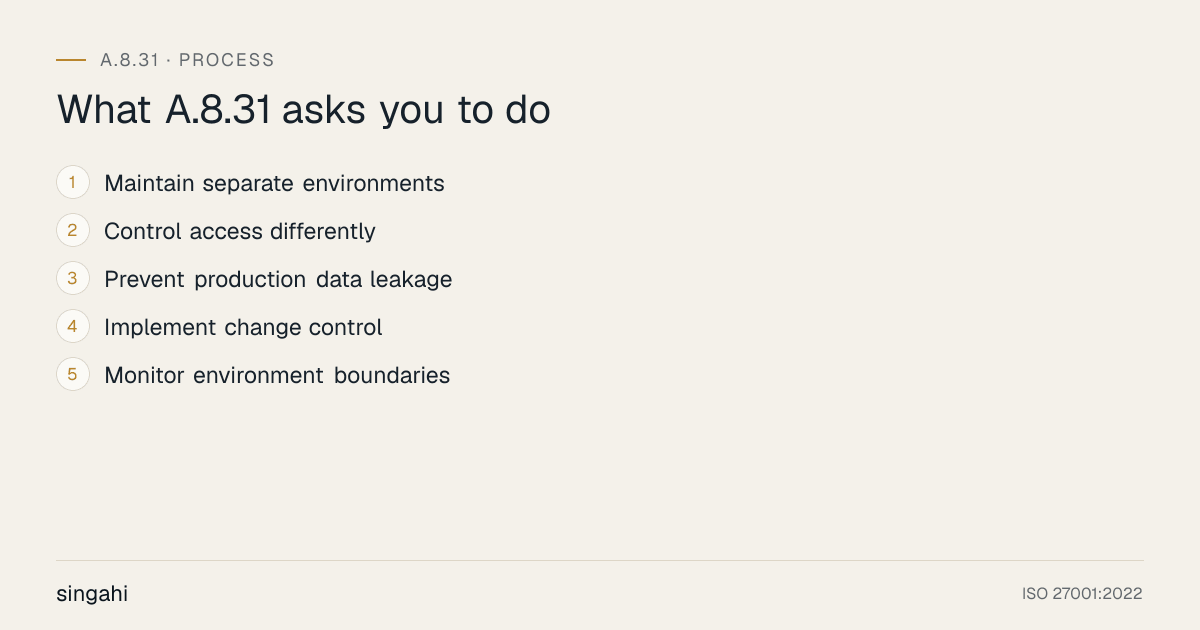 A.8.31 · PROCESS

What A.8.31 asks you to do

1 Maintain separate environments
2 Control access differently
3 Prevent production data leakage
4 Implement change control
5 Monitor environment boundaries

singahi

ISO 27001:2022